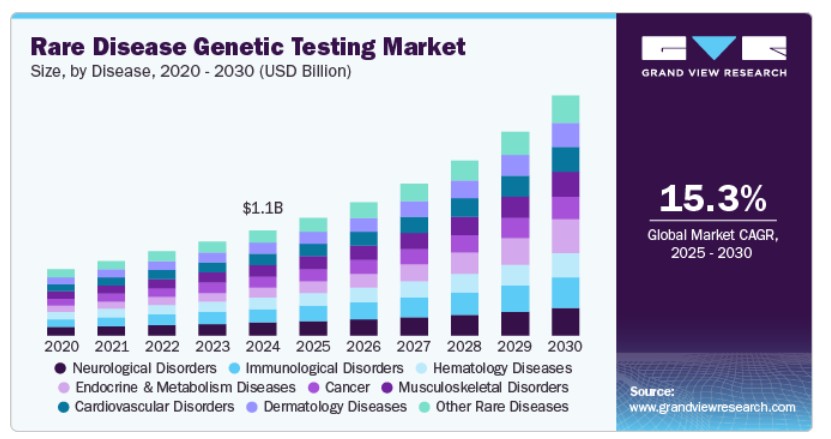 Rare Disease Genetic Testing Market
Size, by Disease, 2020 - 2030 (USD Billion)

$1.1B

2020 2021 2022 2023 2024 2025 2026 2027 2028 2029 2030

Neurological Disorders
Immunological Disorders
Hematology Diseases
Endocrine & Metabolism Diseases
Cancer
Musculoskeletal Disorders
Cardiovascular Disorders
Dermatology Diseases
Other Rare Diseases

GRAND VIEW RESEARCH

15.3%
Global Market CAGR, 2025 - 2030

Source:
www.grandviewresearch.com